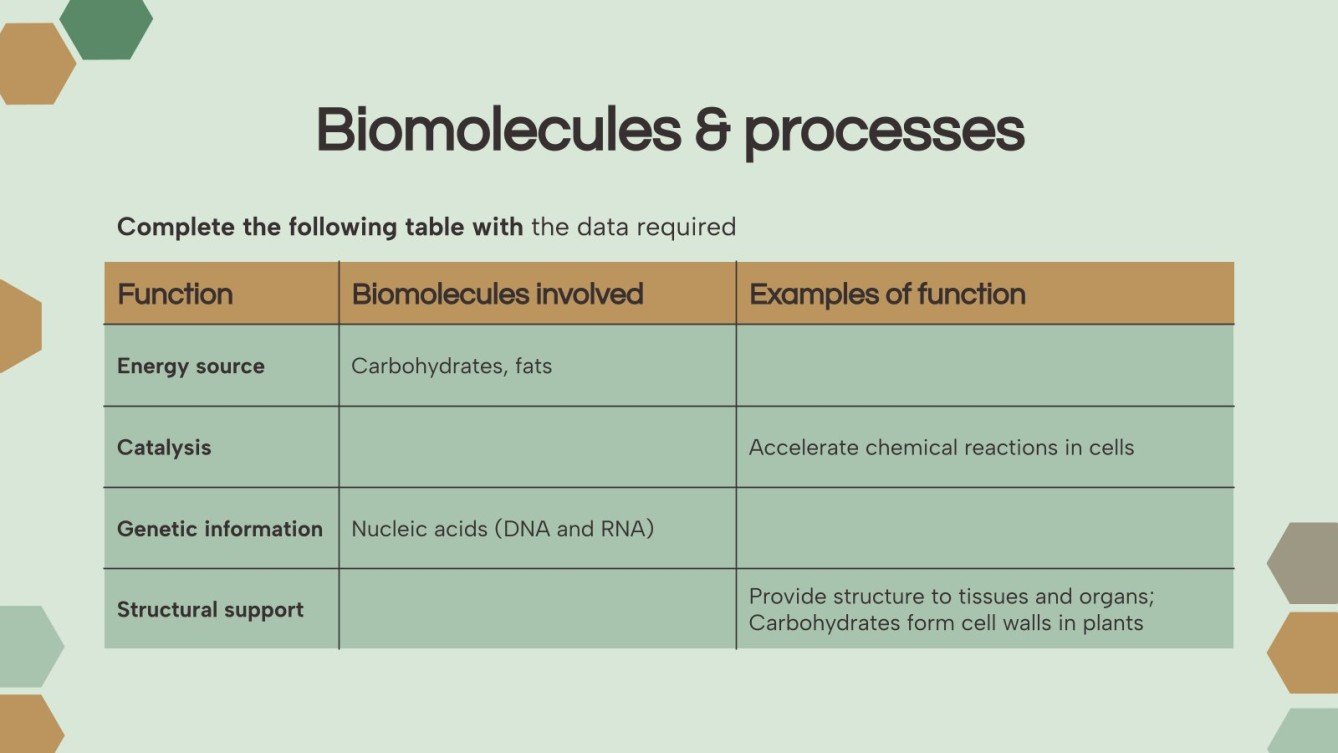 Biomolecules & processes

Complete the following table with the data required

| Function | Biomolecules involved | Examples of function |
|---|---|---|
| Energy source | Carbohydrates, fats | |
| Catalysis | | Accelerate chemical reactions in cells |
| Genetic information | Nucleic acids (DNA and RNA) | |
| Structural support | | Provide structure to tissues and organs; Carbohydrates form cell walls in plants |